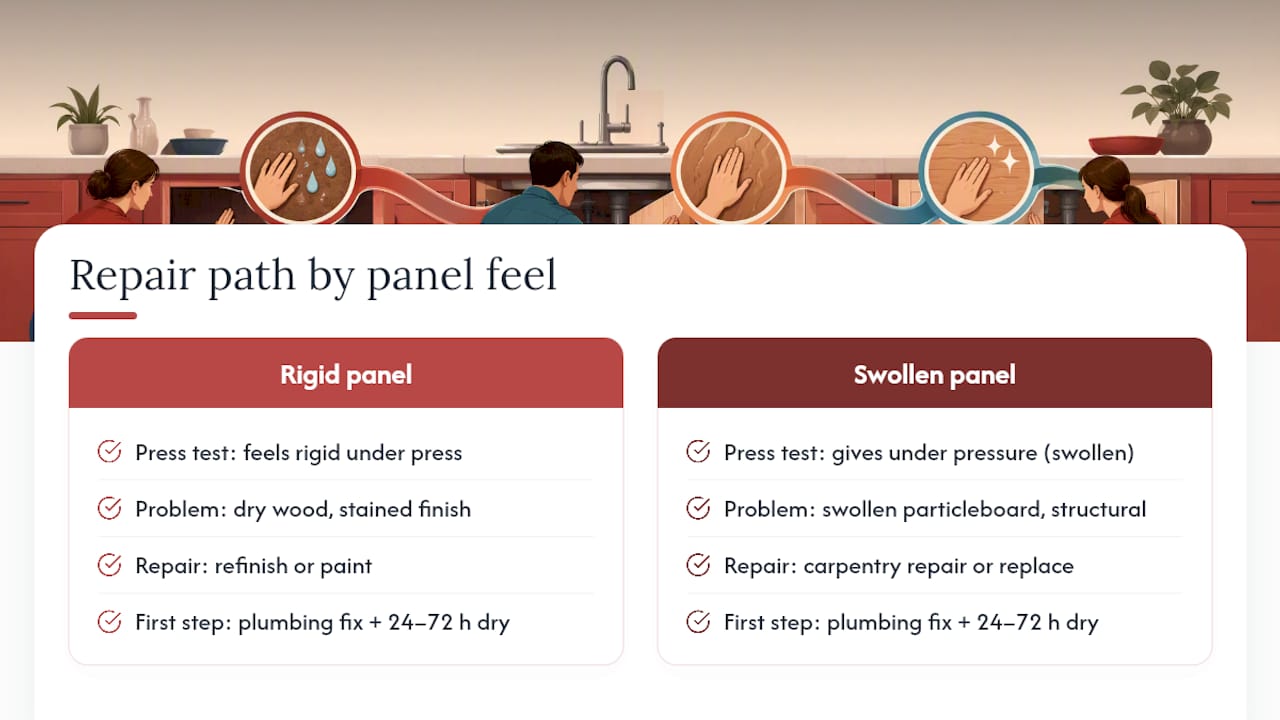 Repair path by panel feel

Rigid panel

Press test: feels rigid under press

Problem: dry wood, stained finish

Repair: refinish or paint

First step: plumbing fix + 24–72 h dry

Swollen panel

Press test: gives under pressure (swollen)

Problem: swollen particleboard, structural

Repair: carpentry repair or replace

First step: plumbing fix + 24–72 h dry